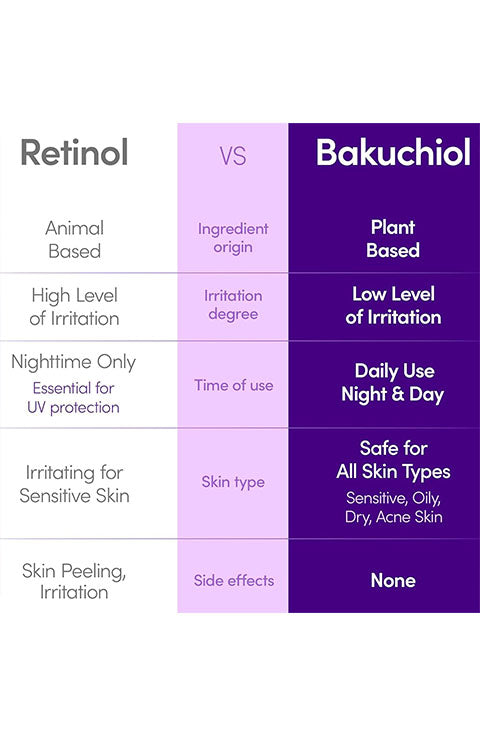 | Retinol | VS | Bakuchiol |
|---|---|---|
| Animal Based | Ingredient origin | Plant Based |
| High Level of Irritation | Irritation degree | Low Level of Irritation |
| Nighttime Only Essential for UV protection | Time of use | Daily Use Night & Day |
| Irritating for Sensitive Skin | Skin type | Safe for All Skin Types Sensitive, Oily, Dry, Acne Skin |
| Skin Peeling, Irritation | Side effects | None |